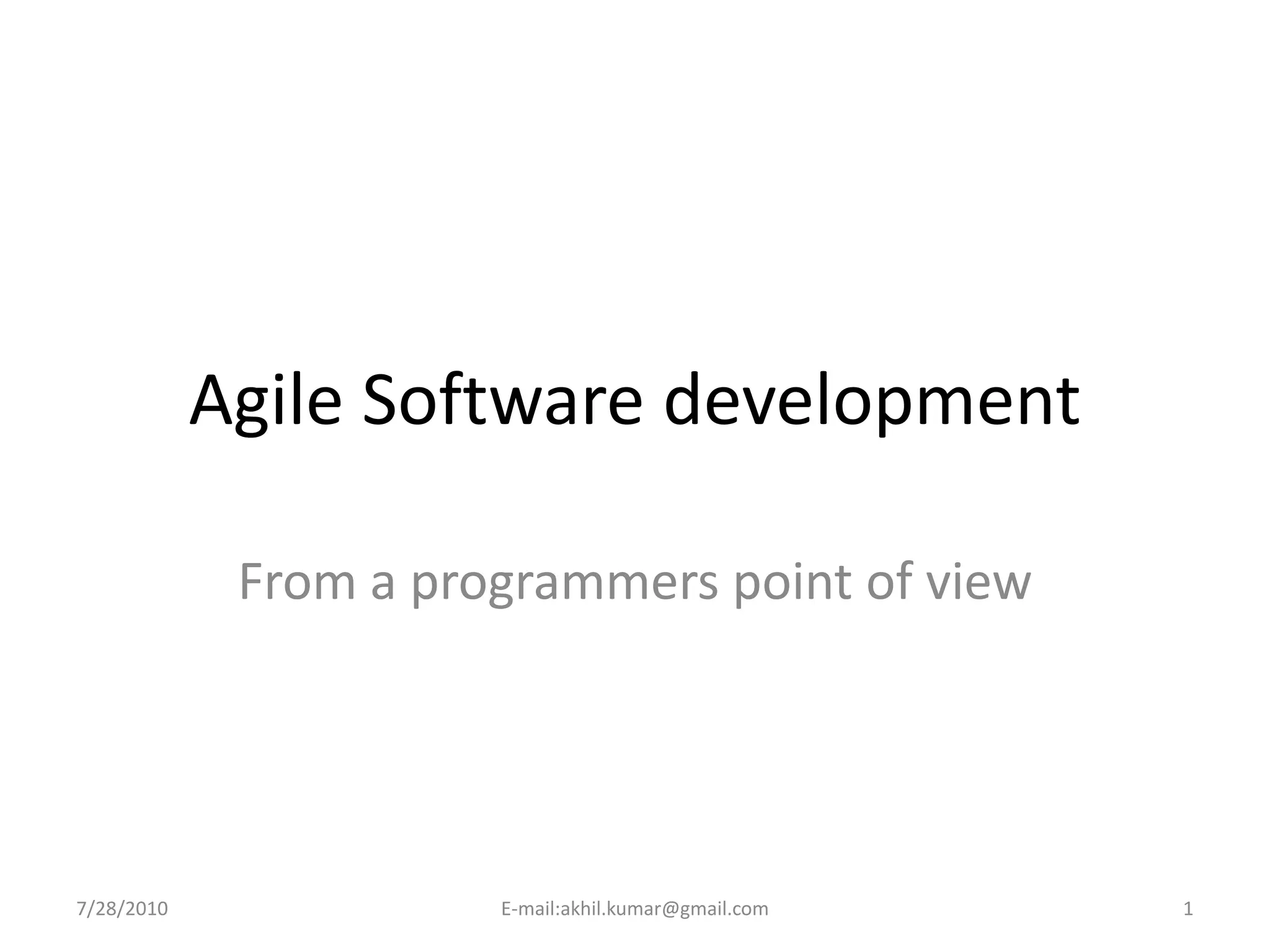 Agile Software development

From a programmers point of view

7/28/2010 E-mail:akhil.kumar@gmail.com 1